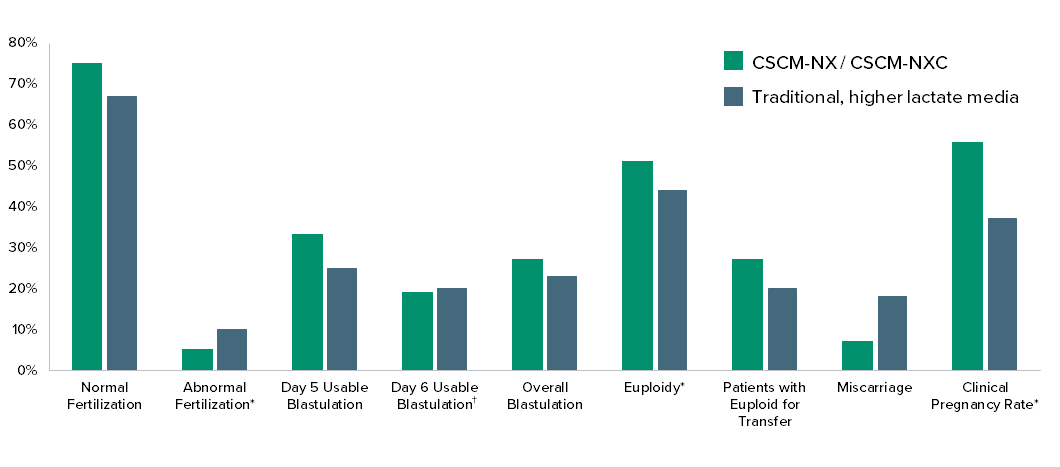 80%
70%
60%
50%
40%
30%
20%
10%
0%

CSCM-NX / CSCM-NXC
Traditional, higher lactate media

Normal Fertilization
Abnormal Fertilization*
Day 5 Usable Blastulation
Day 6 Usable Blastulation†
Overall Blastulation
Euploidy*
Patients with Euploid for Transfer
Miscarriage
Clinical Pregnancy Rate*